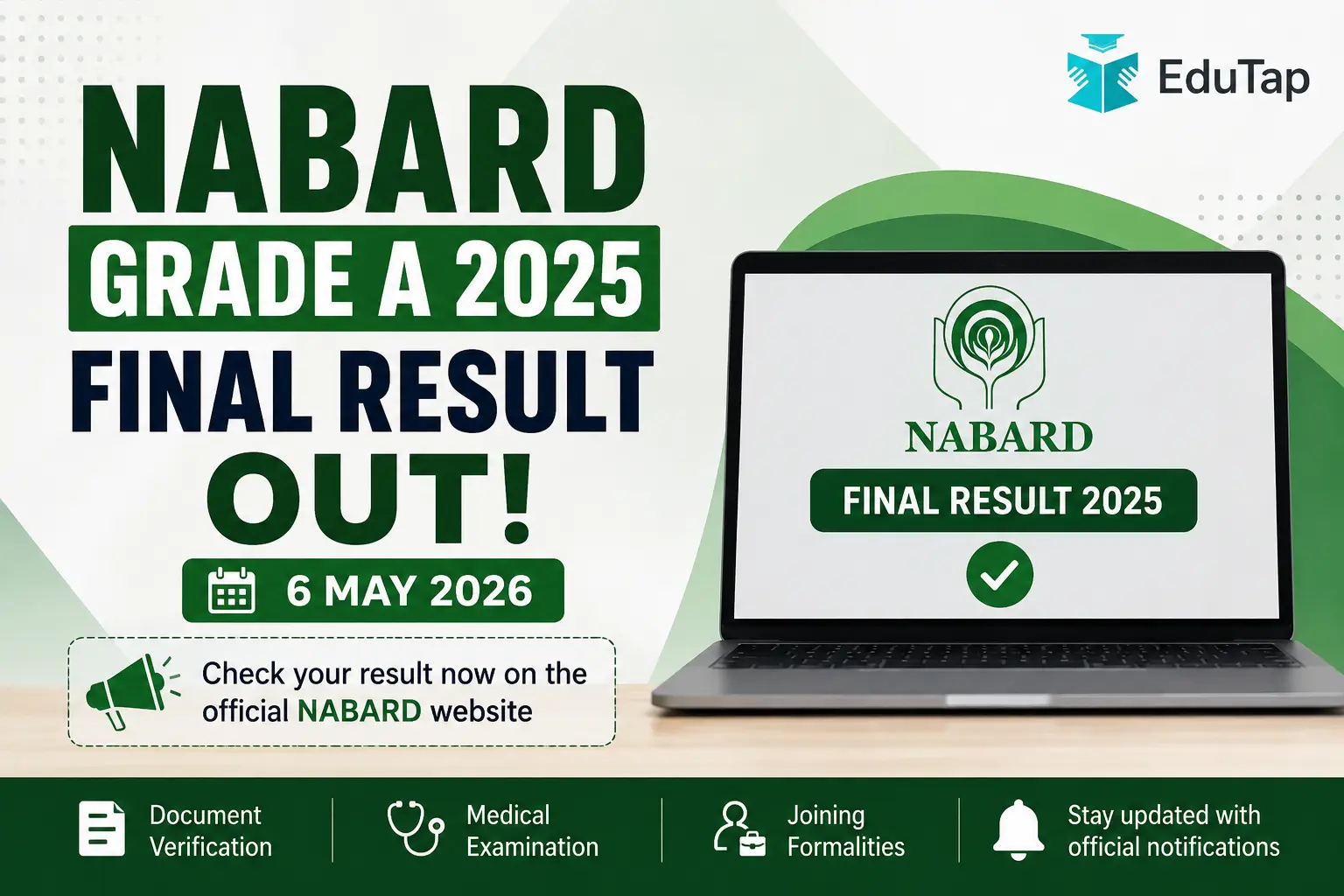 EduTap

NABARD
GRADE A 2025
FINAL RESULT
OUT!

6 MAY 2026

Check your result now on the official NABARD website

NABARD
FINAL RESULT 2025

Document Verification

Medical Examination

Joining Formalities

Stay updated with official notifications